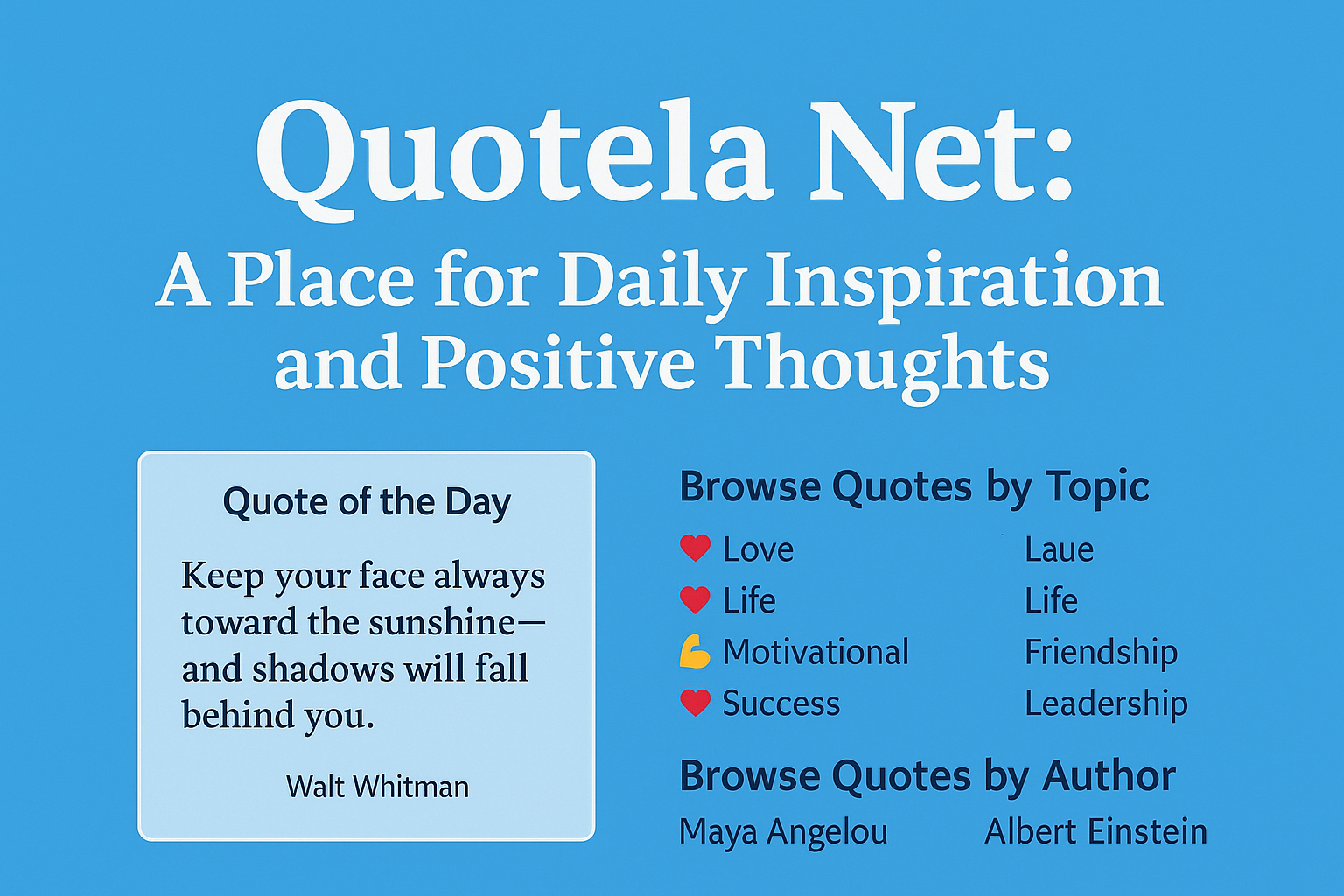 Quotela Net:
A Place for Daily Inspiration and Positive Thoughts

Quote of the Day

Keep your face always toward the sunshine— and shadows will fall behind you.

Walt Whitman

Browse Quotes by Topic

Love
Life
Motivational
Success

Laue
Life
Friendship
Leadership

Browse Quotes by Author

Maya Angelou
Albert Einstein